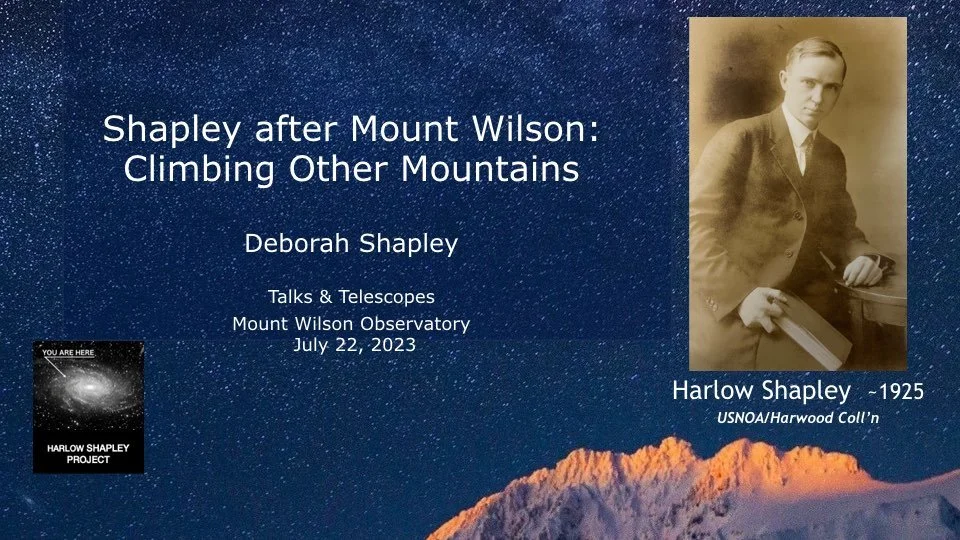 Shapley after Mount Wilson: Climbing Other Mountains

Deborah Shapley

Talks & Telescopes
Mount Wilson Observatory
July 22, 2023

YOU ARE HERE

HARLOW SHAPLEY PROJECT

Harlow Shapley ~1925
USNOA/Harwood Coll'n